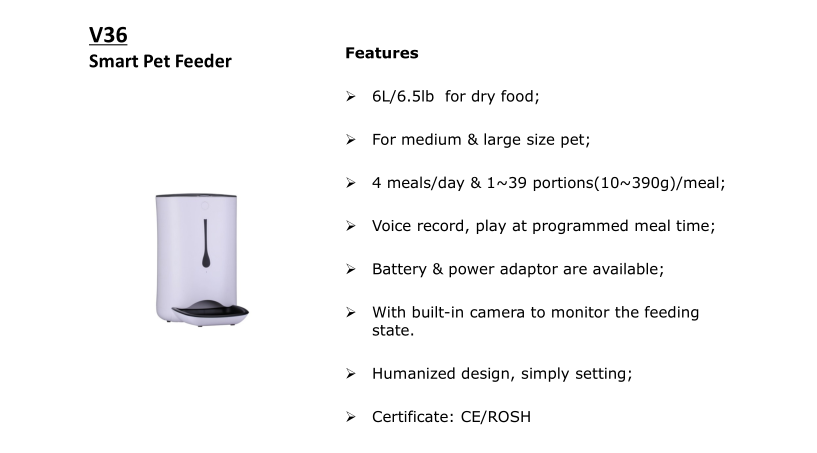 V36
Smart Pet Feeder

Features

➢ 6L/6.5lb for dry food;

➢ For medium & large size pet;

➢ 4 meals/day & 1~39 portions(10~390g)/meal;

➢ Voice record, play at programmed meal time;

➢ Battery & power adaptor are available;

➢ With built-in camera to monitor the feeding state.

➢ Humanized design, simply setting;

➢ Certificate: CE/ROSH